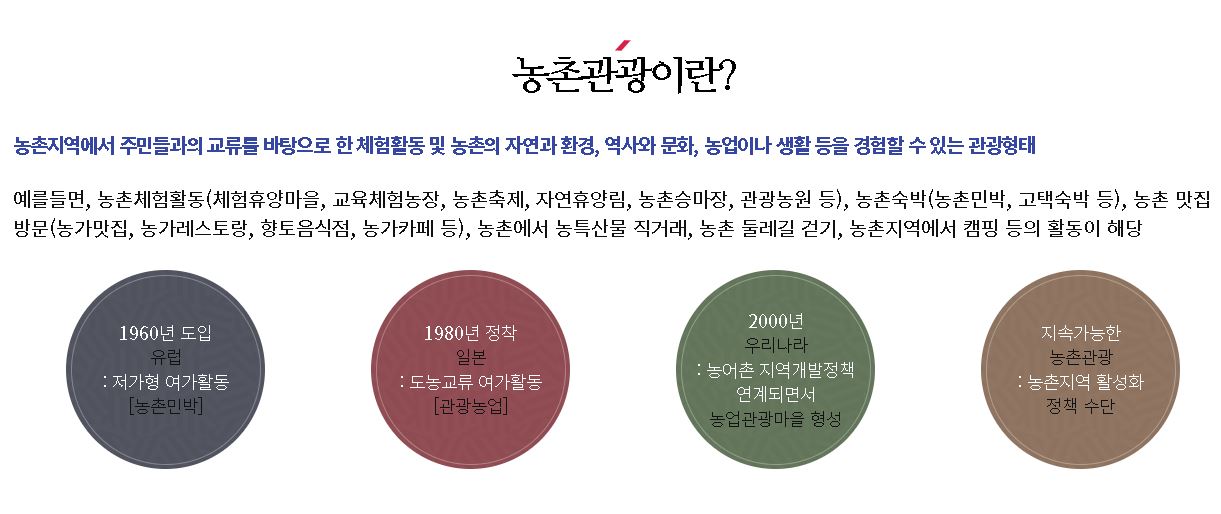 농촌관광이란?

농촌지역에서 주민들과의 교류를 바탕으로 한 체험활동 및 농촌의 자연과 환경, 역사와 문화, 농업이나 생활 등을 경험할 수 있는 관광형태

예를들면, 농촌체험활동(체험휴양마을, 교육체험농장, 농촌축제, 자연휴양림, 농촌승마장, 관광농원 등), 농촌숙박(농촌민박, 고택숙박 등), 농촌 맛집 방문(농가맛집, 농가레스토랑, 향토음식점, 농가카페 등), 농촌에서 농특산물 직거래, 농촌 둘레길 걷기, 농촌지역에서 캠핑 등의 활동이 해당

1960년 도입
유럽
: 저가형 여가활동
[농촌민박]

1980년 정착
일본
: 도농교류 여가활동
[관광농업]

2000년
우리나라
: 농어촌 지역개발정책
연계되면서
농업관광마을 형성

지속가능한
농촌관광
: 농촌지역 활성화
정책 수단